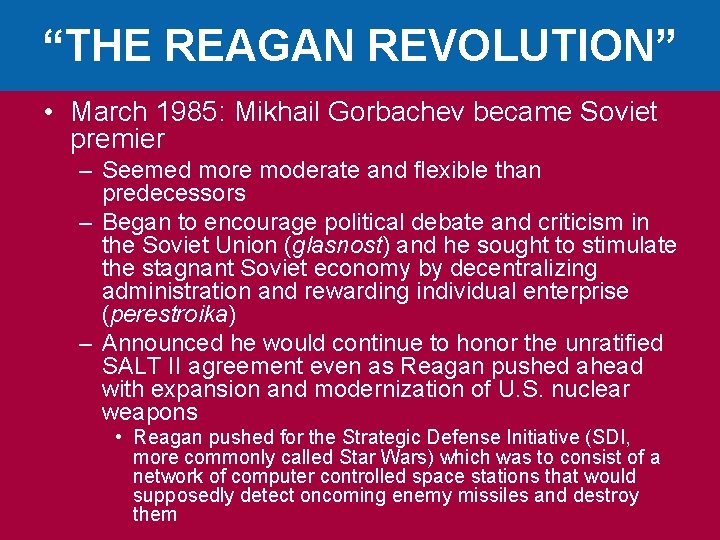 “THE REAGAN REVOLUTION”

• March 1985: Mikhail Gorbachev became Soviet premier
– Seemed more moderate and flexible than predecessors
– Began to encourage political debate and criticism in the Soviet Union (glasnost) and he sought to stimulate the stagnant Soviet economy by decentralizing administration and rewarding individual enterprise (perestroika)
– Announced he would continue to honor the unratified SALT II agreement even as Reagan pushed ahead with expansion and modernization of U.S. nuclear weapons
• Reagan pushed for the Strategic Defense Initiative (SDI, more commonly called Star Wars) which was to consist of a network of computer controlled space stations that would supposedly detect oncoming enemy missiles and destroy them